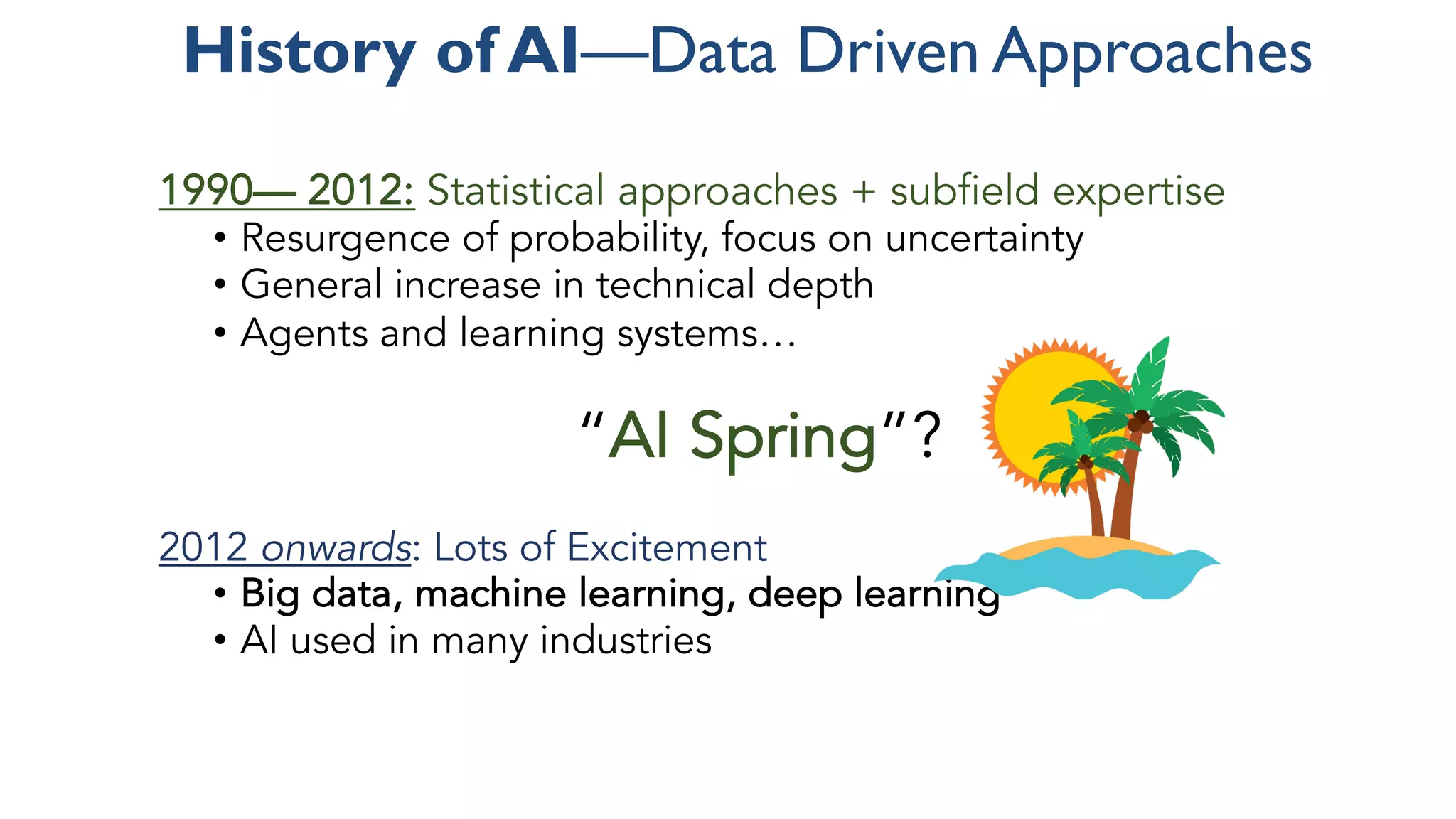 History of AI—Data Driven Approaches

1990— 2012: Statistical approaches + subfield expertise
• Resurgence of probability, focus on uncertainty
• General increase in technical depth
• Agents and learning systems…

"AI Spring"?

2012 onwards: Lots of Excitement
• Big data, machine learning, deep learning
• AI used in many industries